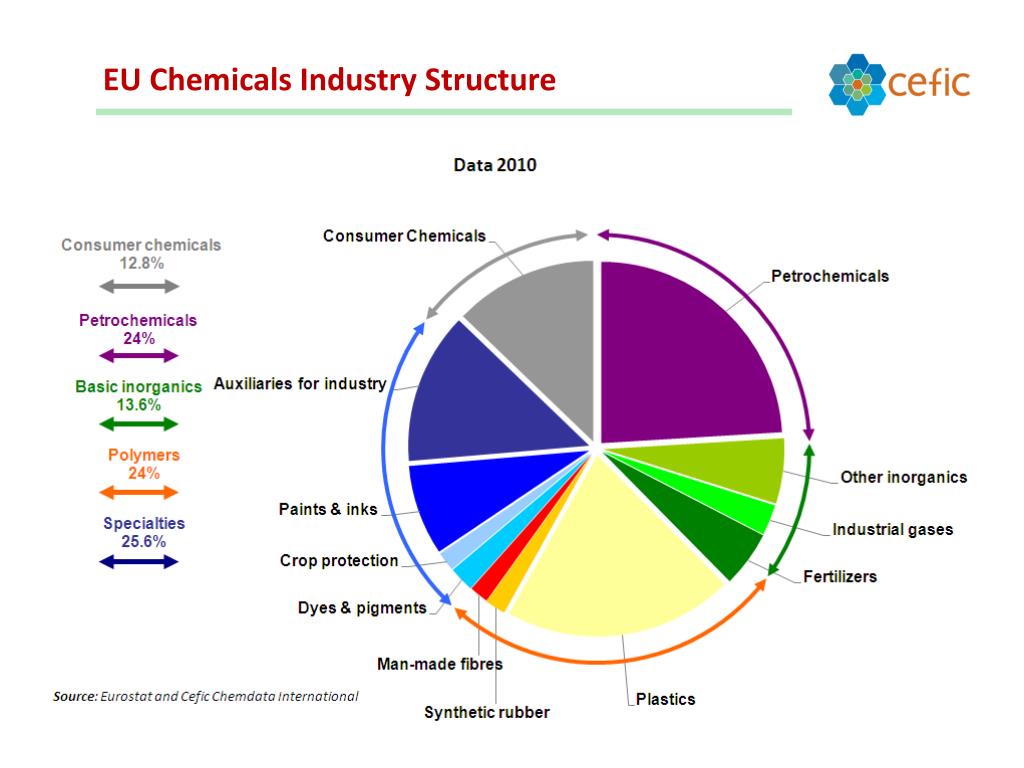 EU Chemicals Industry Structure

cefic

Data 2010

Consumer chemicals
12.8%

Petrochemicals
24%

Basic inorganics
13.6%

Polymers
24%

Specialties
25.6%

Consumer Chemicals

Petrochemicals

Auxiliaries for industry

Other inorganics

Industrial gases

Fertilizers

Paints & inks

Crop protection

Dyes & pigments

Man-made fibres

Synthetic rubber

Plastics

Source: Eurostat and Cefic Chemdata International